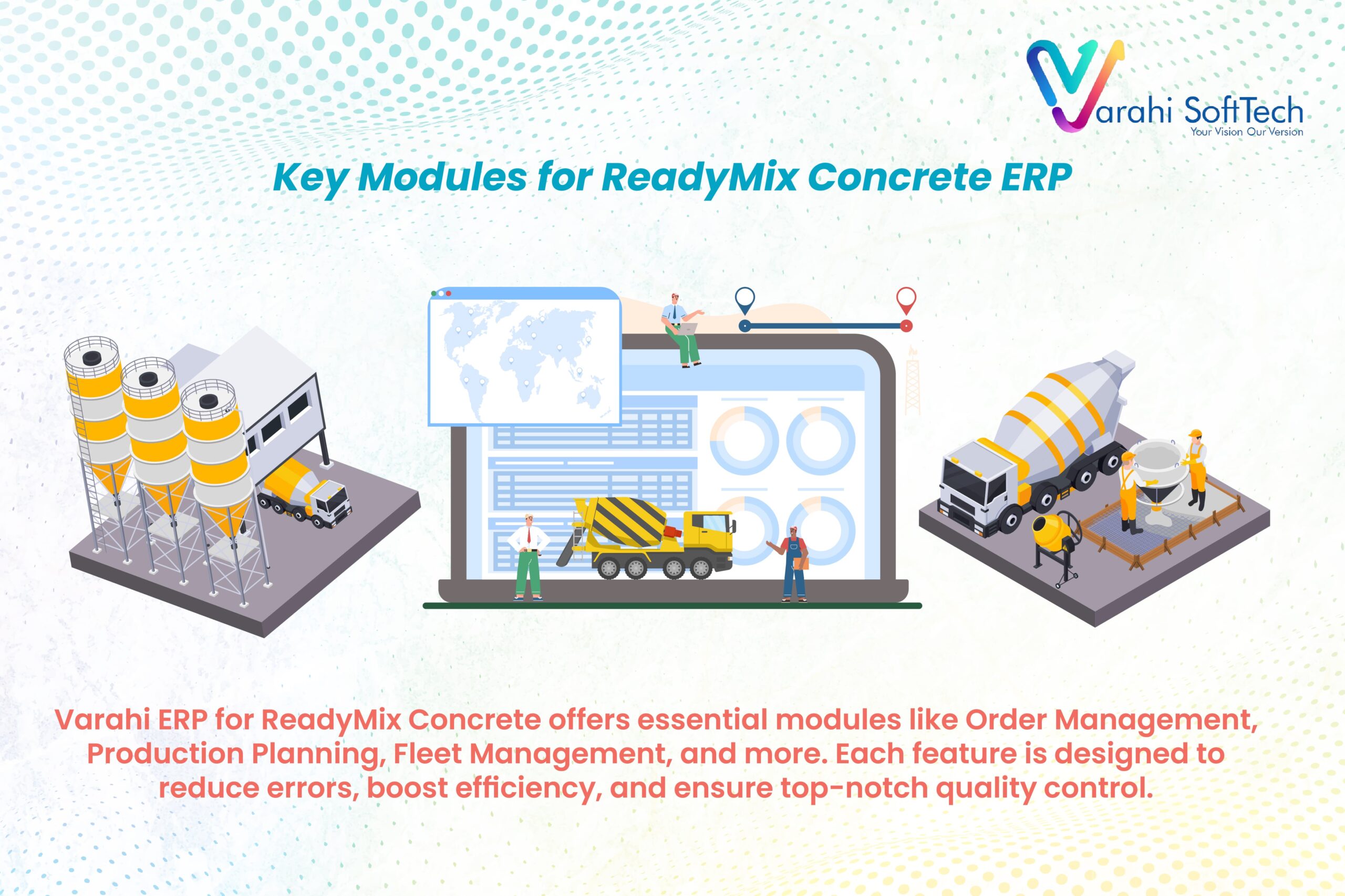 Varahi SoftTech
Your Vision Our Version

Key Modules for ReadyMix Concrete ERP

Varahi ERP for ReadyMix Concrete offers essential modules like Order Management, Production Planning, Fleet Management, and more. Each feature is designed to reduce errors, boost efficiency, and ensure top-notch quality control.